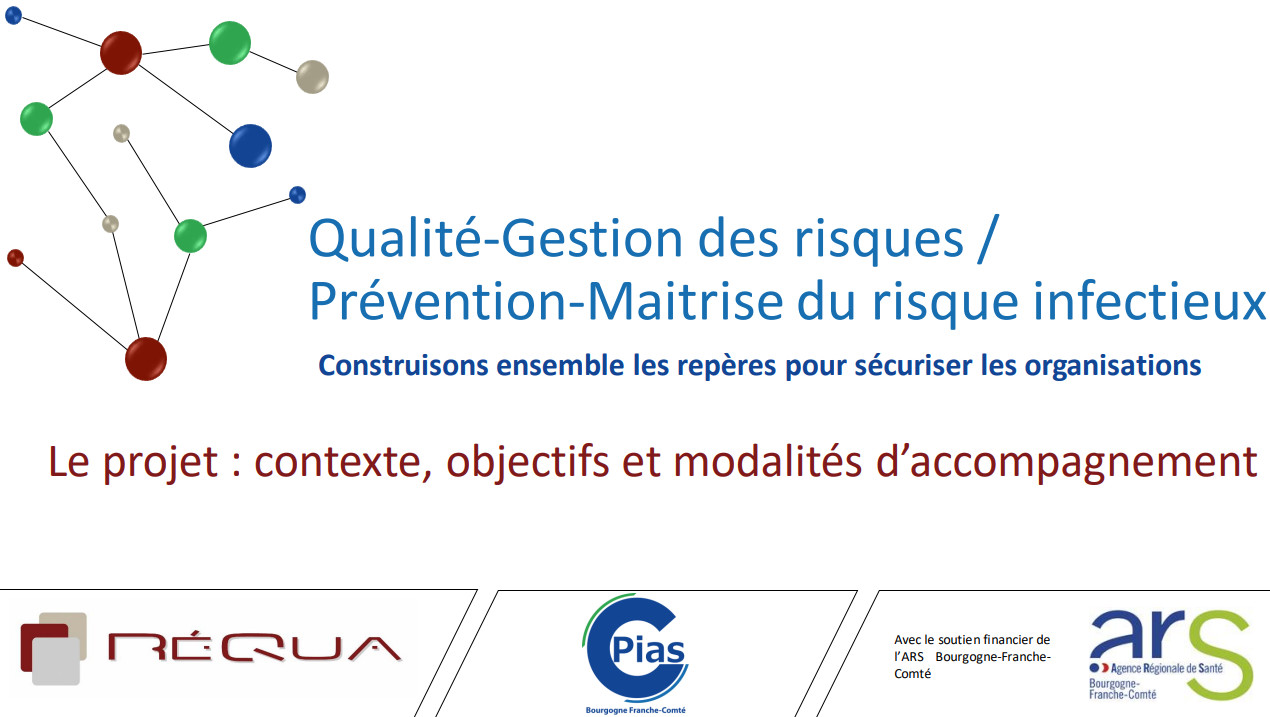 Qualité-Gestion des risques / Prévention-Maitrise du risque infectieux

Construisons ensemble les repères pour sécuriser les organisations

Le projet : contexte, objectifs et modalités d'accompagnement

RÉQUA

CPias
Bourgogne Franche-Comté

Avec le soutien financier de l'ARS Bourgogne-Franche-Comté

ars
Agence Régionale de Santé
Bourgogne-Franche-Comté